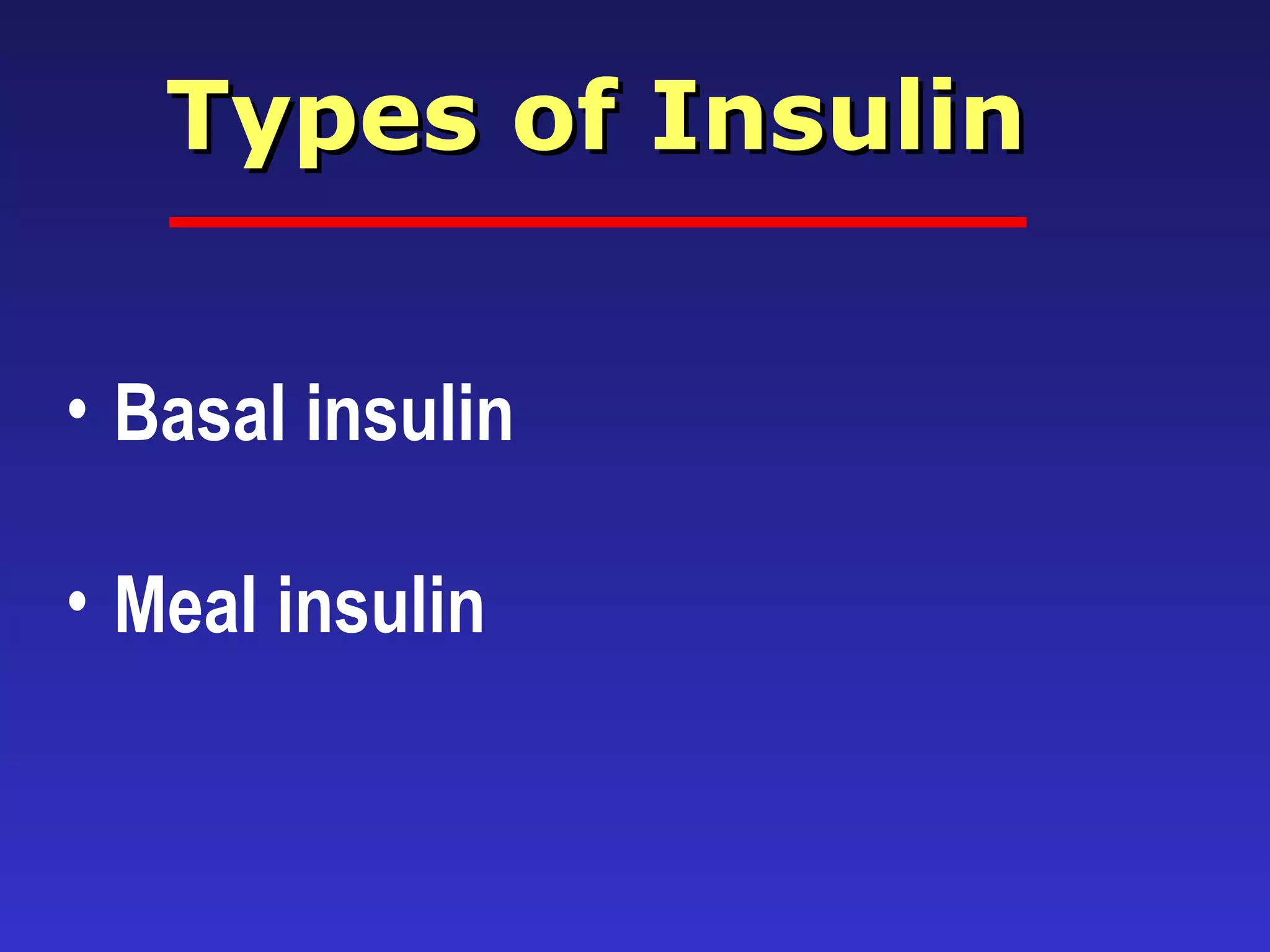 Types of Insulin

• Basal insulin

• Meal insulin